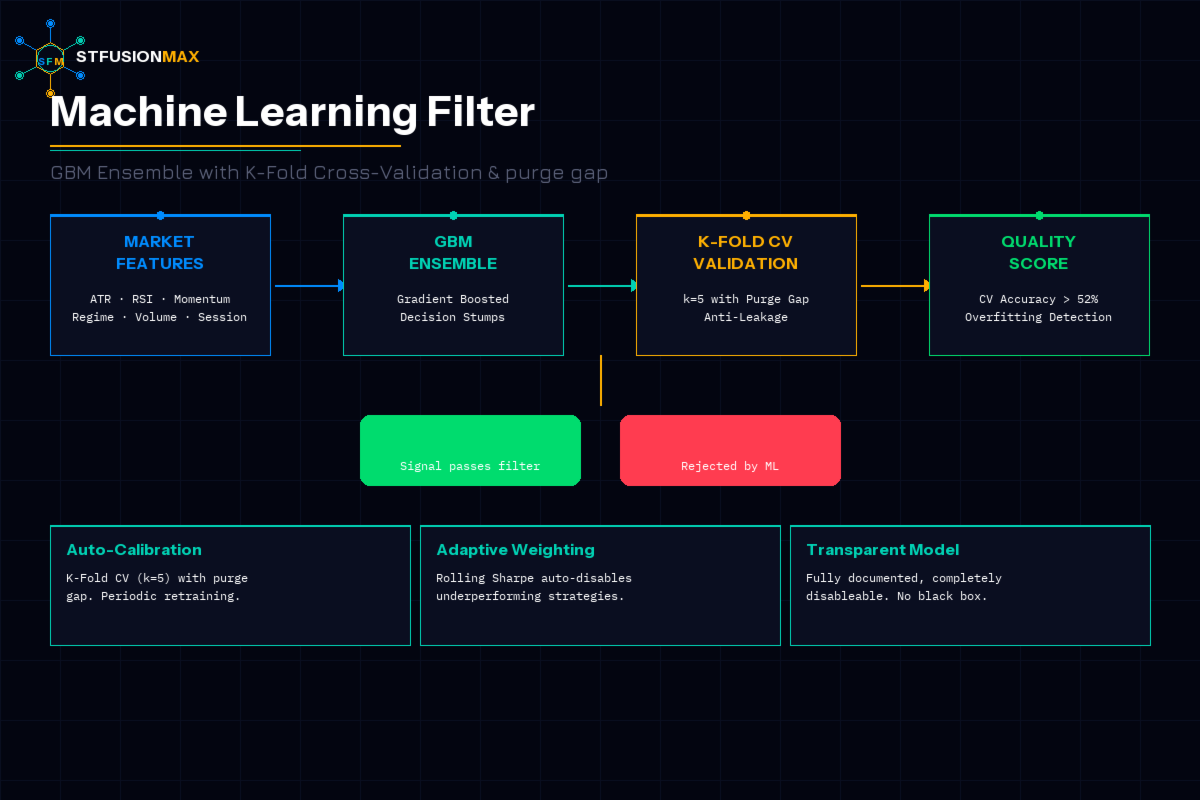 SFM STFUSIONMAX

Machine Learning Filter

GBM Ensemble with K-Fold Cross-Validation & purge gap

MARKET FEATURES

ATR · RSI · Momentum Regime · Volume · Session

GBM ENSEMBLE

Gradient Boosted Decision Stumps

K-FOLD CV VALIDATION

k=5 with Purge Gap Anti-Leakage

QUALITY SCORE

CV Accuracy > 52% Overfitting Detection

Signal passes filter

Rejected by ML

Auto-Calibration

K-Fold CV (k=5) with purge gap. Periodic retraining.

Adaptive Weighting

Rolling Sharpe auto-disables underperforming strategies.

Transparent Model

Fully documented, completely disableable. No black box.